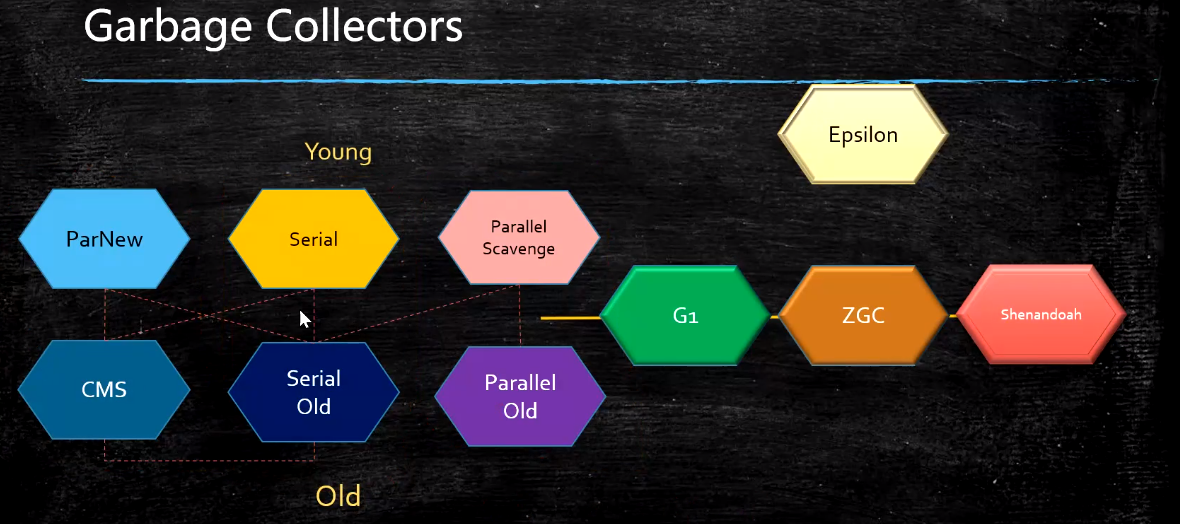 Garbage Collectors

Epsilon

Young

ParNew

Serial

Parallel Scavenge

G1

ZGC

Shenandoah

CMS

Serial Old

Parallel Old

Old